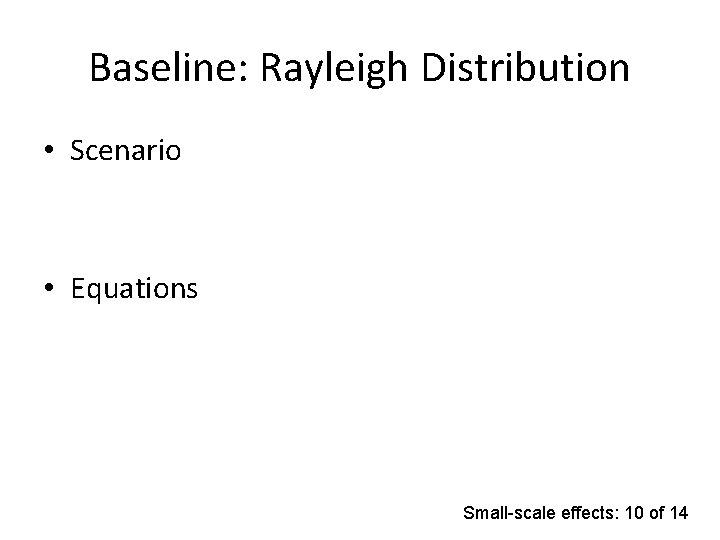 Baseline: Rayleigh Distribution

• Scenario

• Equations

Small-scale effects: 10 of 14